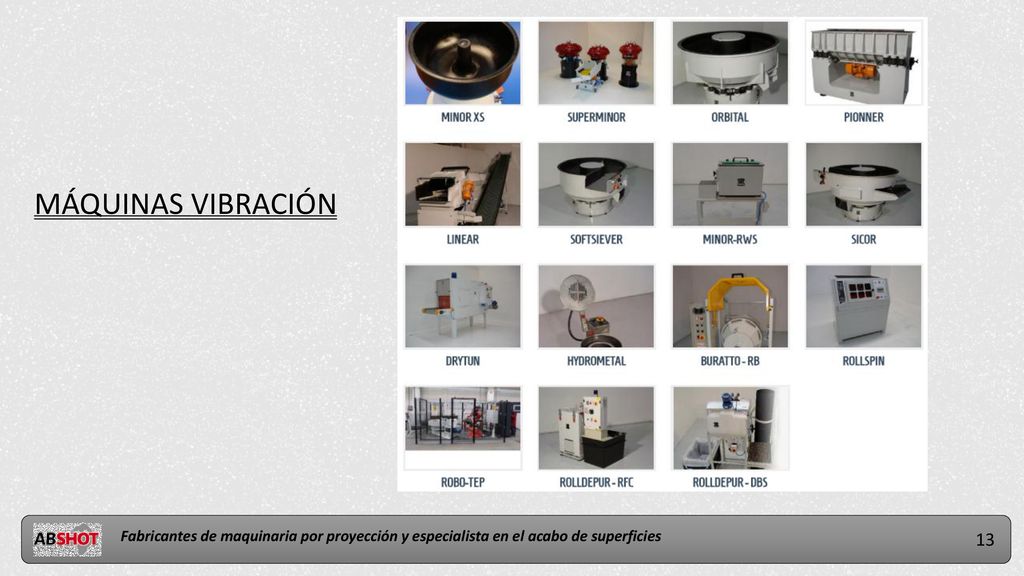 MÁQUINAS VIBRACIÓN

MINOR XS
SUPERMINOR
ORBITAL
PIONNER
LINEAR
SOFTSIEVER
MINOR-RWS
SICOR
DRYTUN
HYDROMETAL
BURATTO - RB
ROLLSPIN
ROBO-TEP
ROLLDEPUR - RFC
ROLLDEPUR - DBS

ABSHOT
Fabricantes de maquinaria por proyección y especialista en el acabo de superficies
13